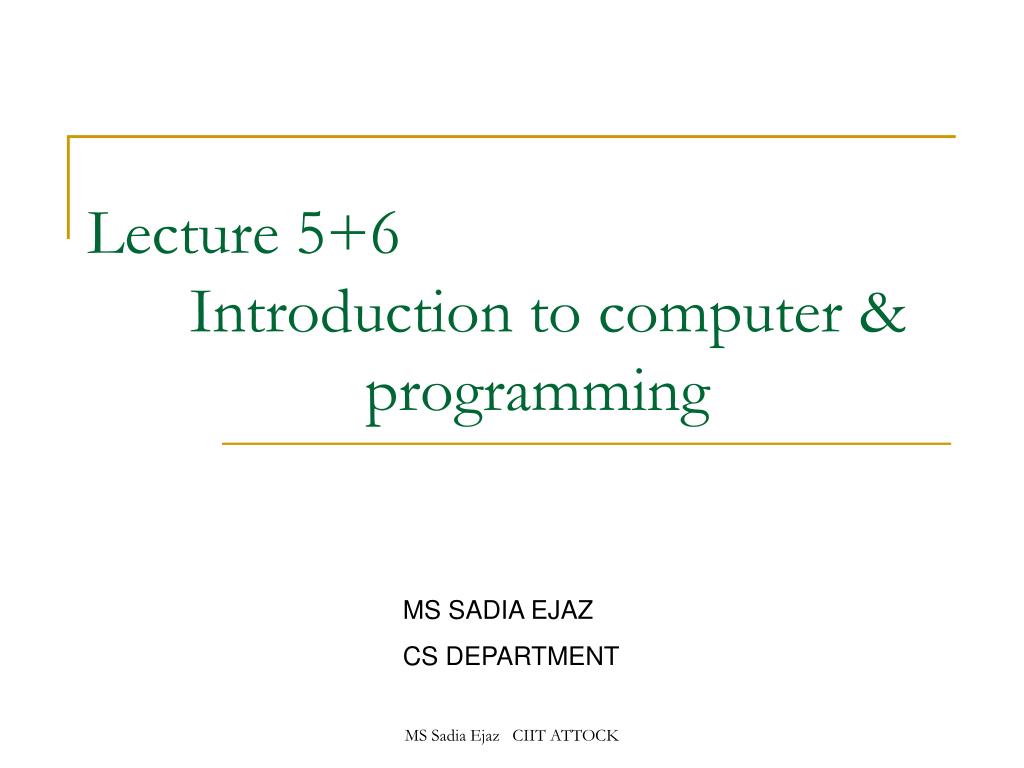 Lecture 5+6
Introduction to computer & programming

MS SADIA EJAZ
CS DEPARTMENT

MS Sadia Ejaz CIIT ATTOCK